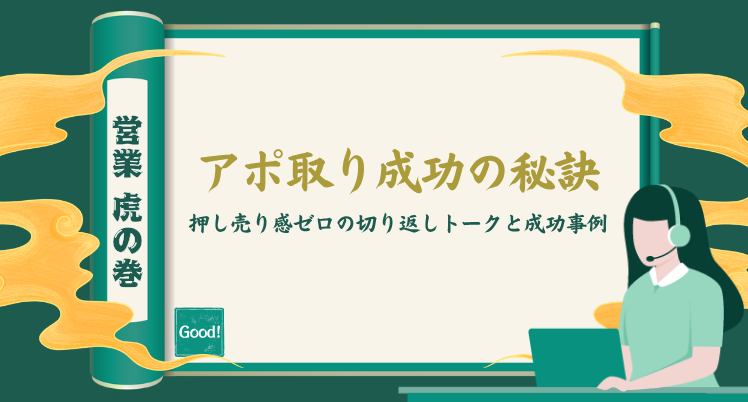 営業 虎の巻

アポ取り成功の秘訣

押し売り感ゼロの切り返しトークと成功事例

Good!